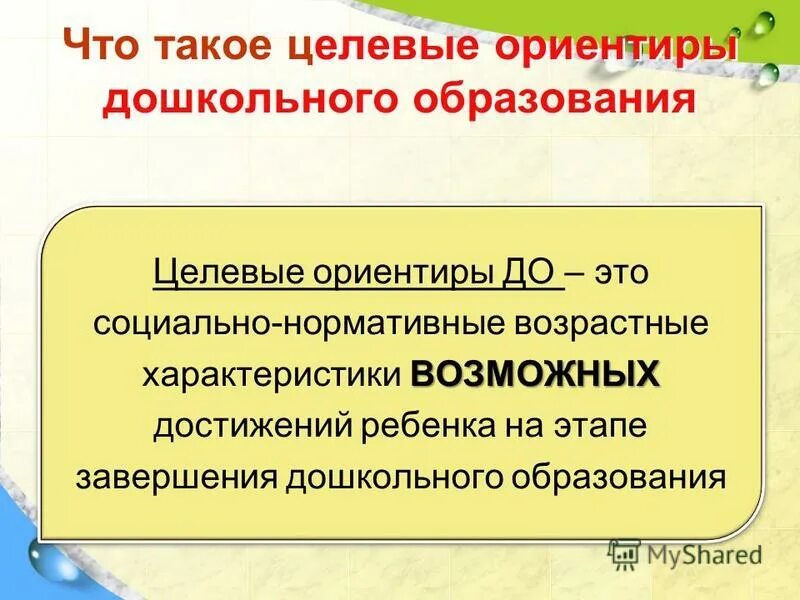 Что такое целевые ориентиры дошкольного образования

Целевые ориентиры ДО – это социально-нормативные возрастные характеристики ВОЗМОЖНЫХ достижений ребенка на этапе завершения дошкольного образования

MyShared